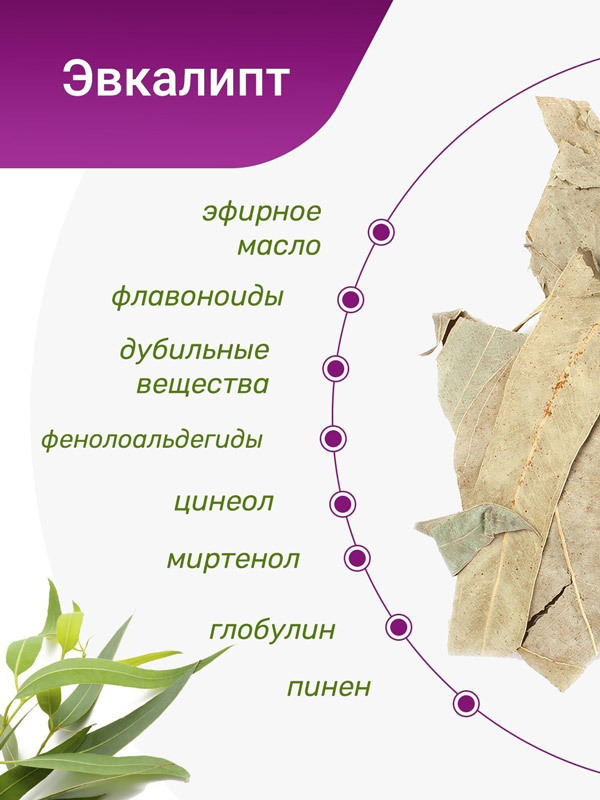 Эвкалипт

эфирное масло

флавоноиды

дубильные вещества

фенолоальдегиды

цинеол

миртенол

глобулин

пинен